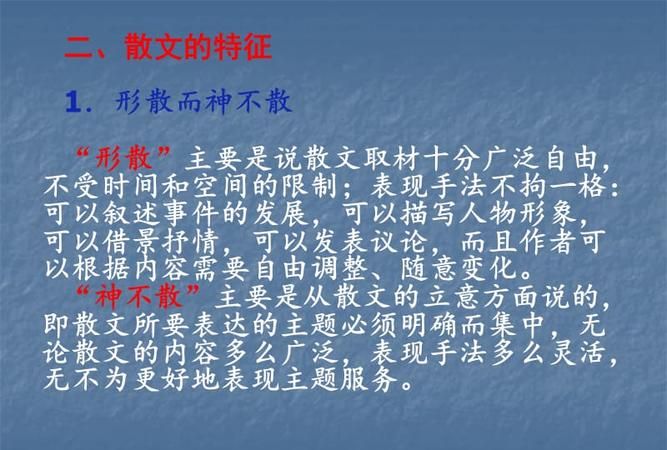 二、散文的特征

1. 形散而神不散

“形散”主要是说散文取材十分广泛自由，不受时间和空间的限制；表现手法不拘一格：可以叙述事件的发展，可以描写人物形象，可以借景抒情，可以发表议论，而且作者可以根据内容需要自由调整、随意变化。

“神不散”主要是从散文的立意方面说的，即散文所要表达的主题必须明确而集中，无论散文的内容多么广泛，表现手法多么灵活，无不为更好地表现主题服务。